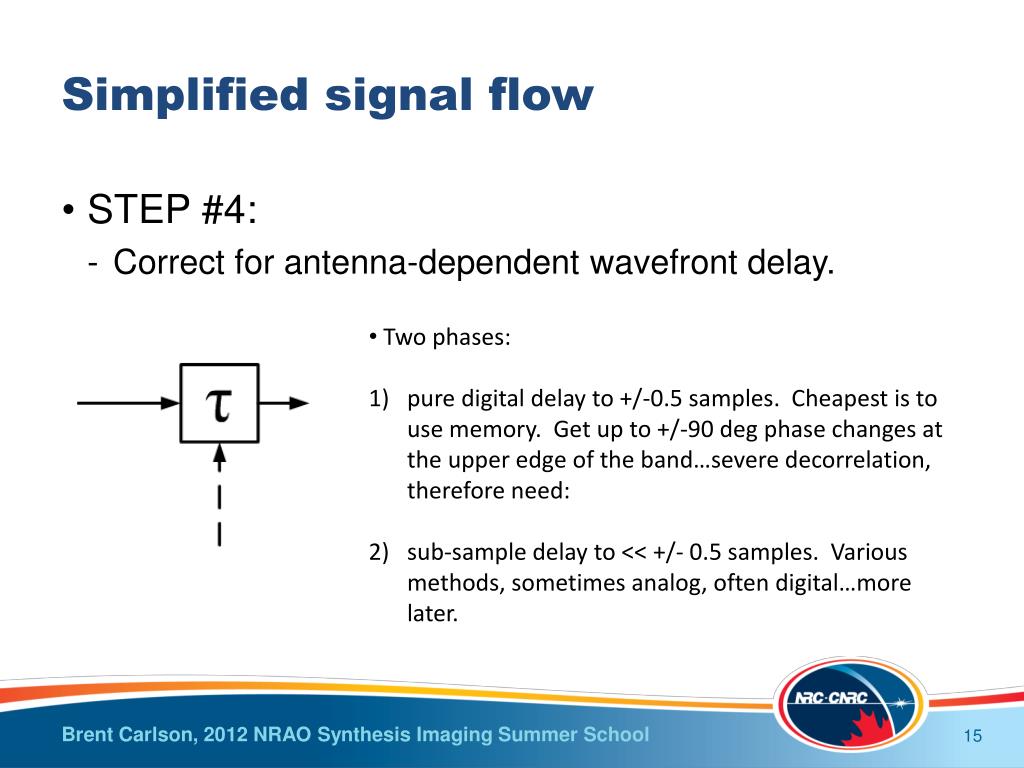 Simplified signal flow

• STEP #4:
- Correct for antenna-dependent wavefront delay.

$\tau$

• Two phases:

1) pure digital delay to +/-0.5 samples. Cheapest is to use memory. Get up to +/-90 deg phase changes at the upper edge of the band…severe decorrelation, therefore need:

2) sub-sample delay to << +/- 0.5 samples. Various methods, sometimes analog, often digital…more later.

NRC·CNRC

Brent Carlson, 2012 NRAO Synthesis Imaging Summer School

15